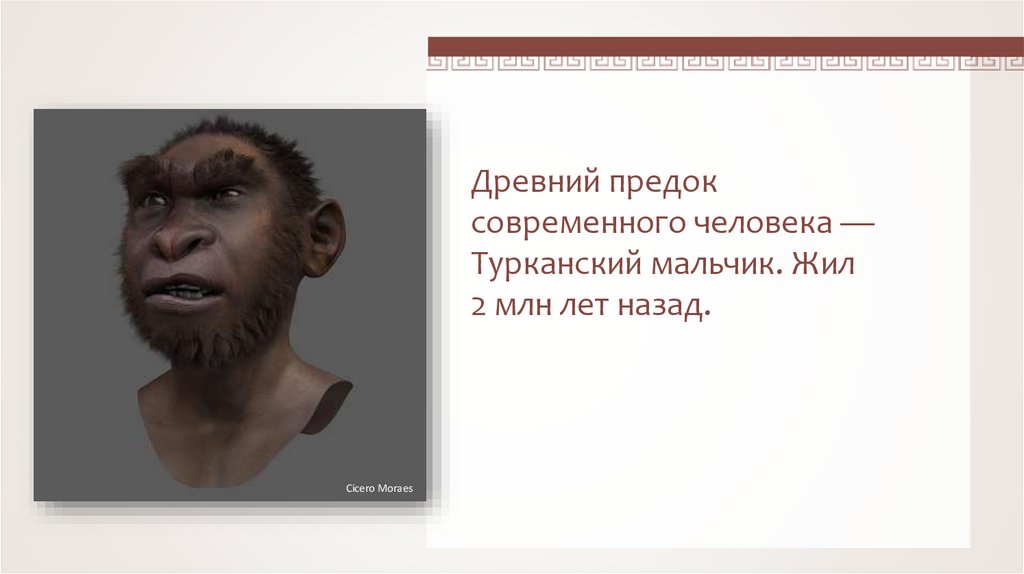 Cicero Moraes

Древний предок современного человека — Турканский мальчик. Жил 2 млн лет назад.